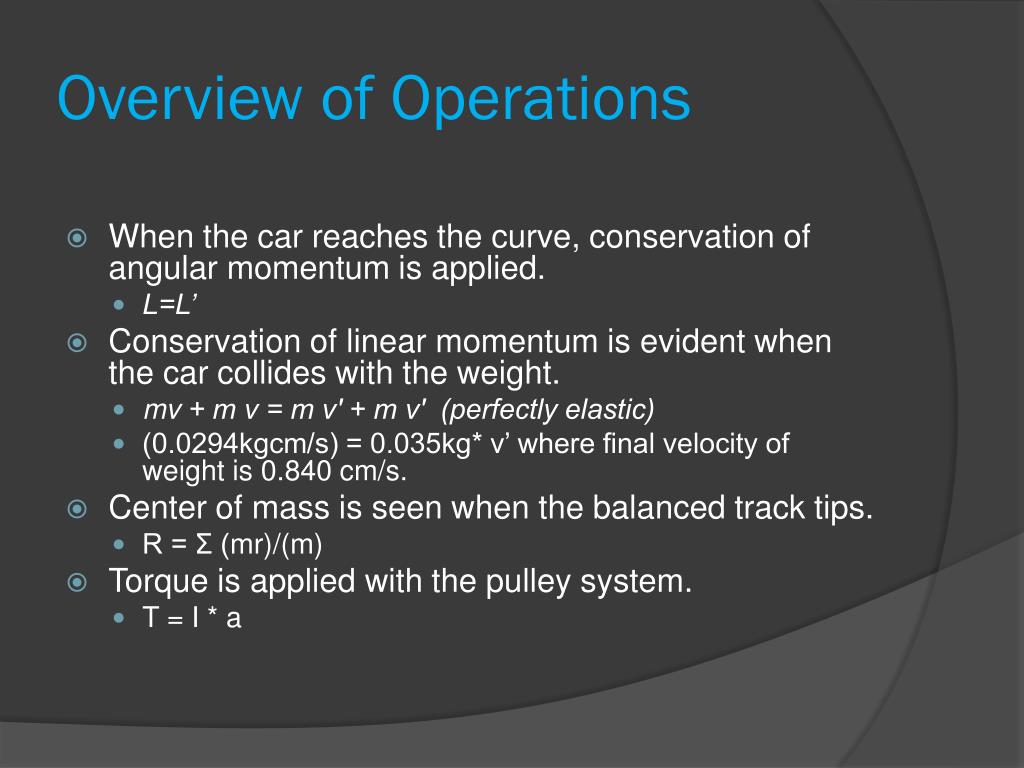 Overview of Operations

When the car reaches the curve, conservation of angular momentum is applied.

L=L’

Conservation of linear momentum is evident when the car collides with the weight.

mv + m v = m v' + m v'  (perfectly elastic)

(0.0294kgcm/s) = 0.035kg* v’ where final velocity of weight is 0.840 cm/s.

Center of mass is seen when the balanced track tips.

R = Σ (mr)/(m)

Torque is applied with the pulley system.

T = I * a